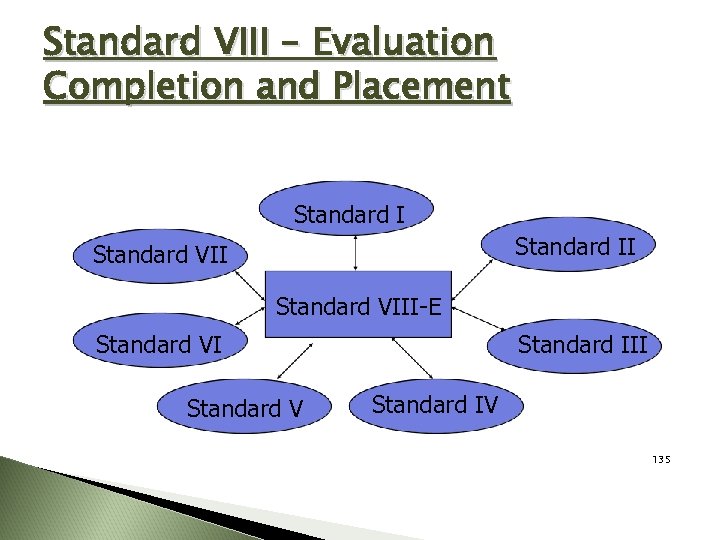 Standard VIII – Evaluation Completion and Placement

Standard I

Standard VII

Standard II

Standard VIII-E

Standard VI

Standard III

Standard V

Standard IV

135